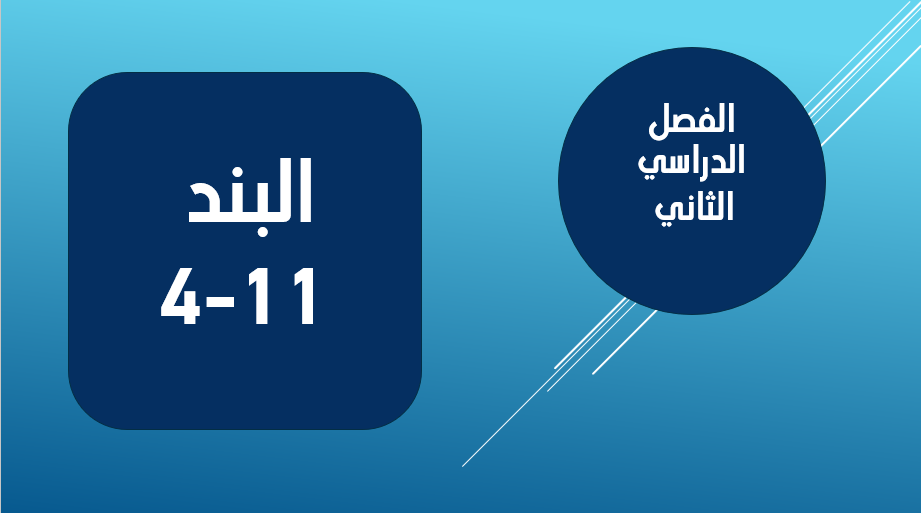 الفصل
الدراسي
الثاني

البند
4-11